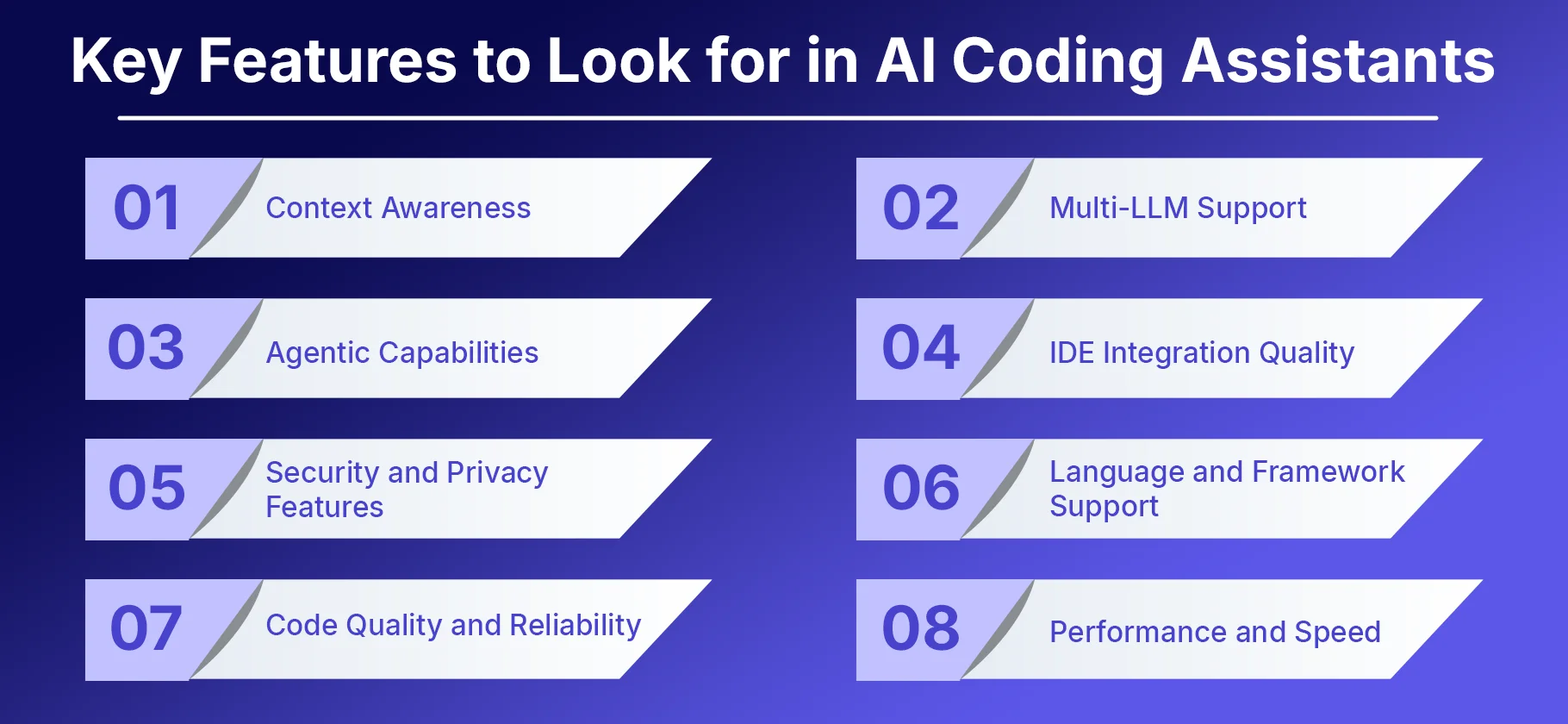 Key Features to Look for in AI Coding Assistants

01 Context Awareness

02 Multi-LLM Support

03 Agentic Capabilities

04 IDE Integration Quality

05 Security and Privacy Features

06 Language and Framework Support

07 Code Quality and Reliability

08 Performance and Speed